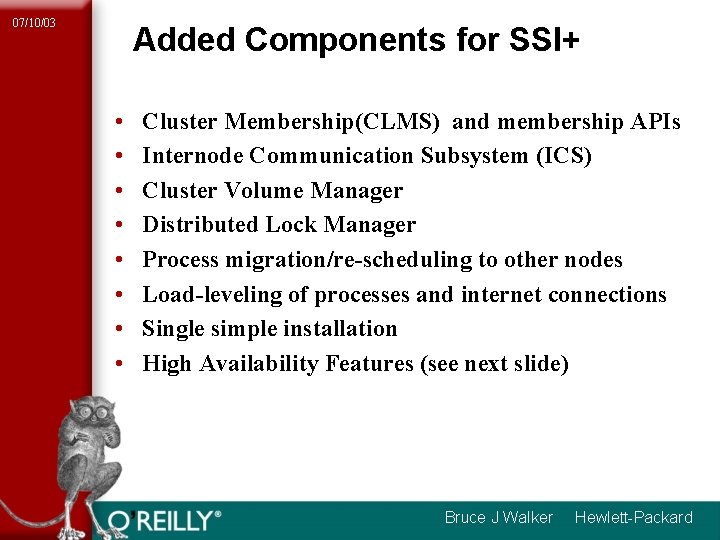 07/10/03

Added Components for SSI+

• Cluster Membership(CLMS) and membership APIs
• Internode Communication Subsystem (ICS)
• Cluster Volume Manager
• Distributed Lock Manager
• Process migration/re-scheduling to other nodes
• Load-leveling of processes and internet connections
• Single simple installation
• High Availability Features (see next slide)

O'REILLY®

Bruce J Walker Hewlett-Packard